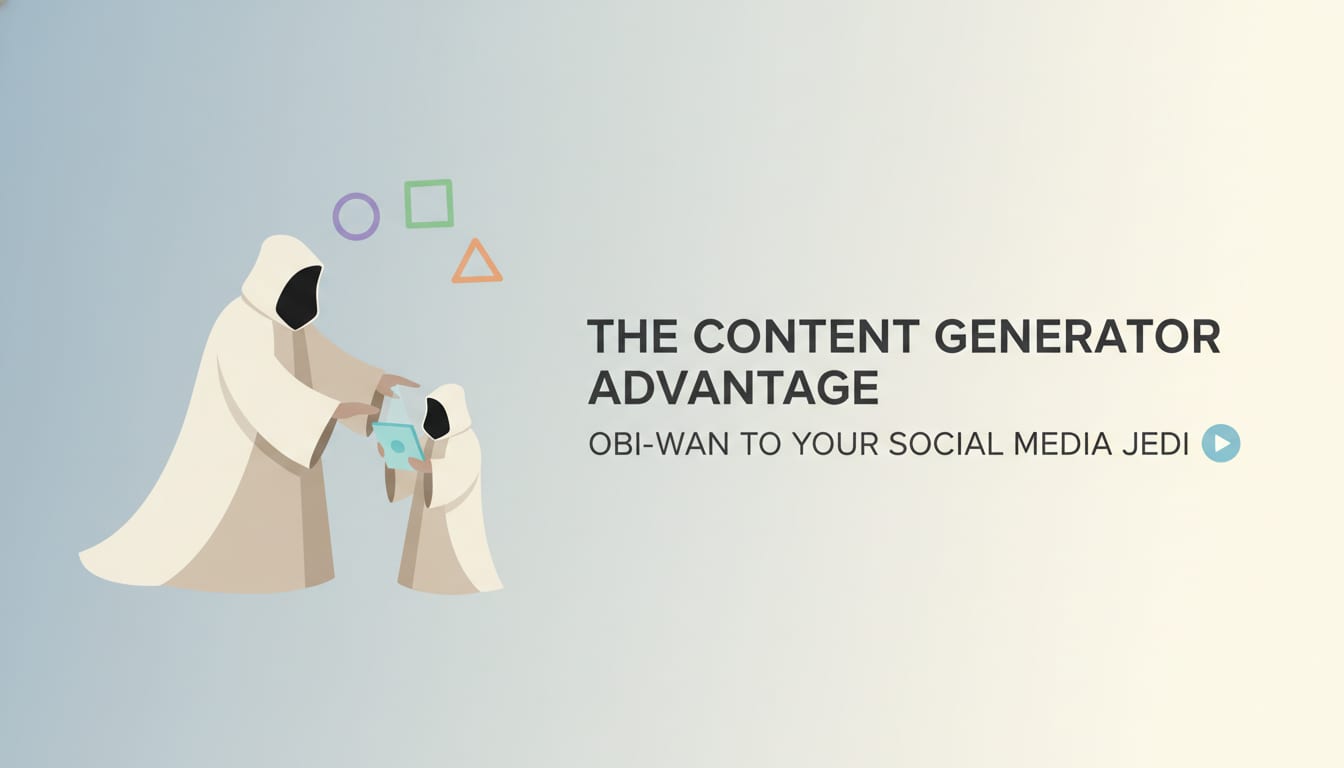 THE CONTENT GENERATOR ADVANTAGE

OBI-WAN TO YOUR SOCIAL MEDIA JEDI